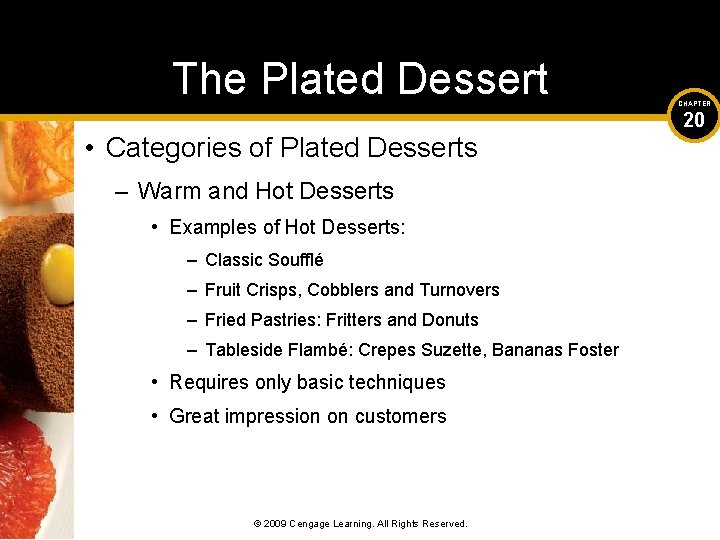 The Plated Dessert

CHAPTER 20

• Categories of Plated Desserts

– Warm and Hot Desserts

• Examples of Hot Desserts:

– Classic Soufflé

– Fruit Crisps, Cobblers and Turnovers

– Fried Pastries: Fritters and Donuts

– Tableside Flambé: Crepes Suzette, Bananas Foster

• Requires only basic techniques

• Great impression on customers

© 2009 Cengage Learning. All Rights Reserved.